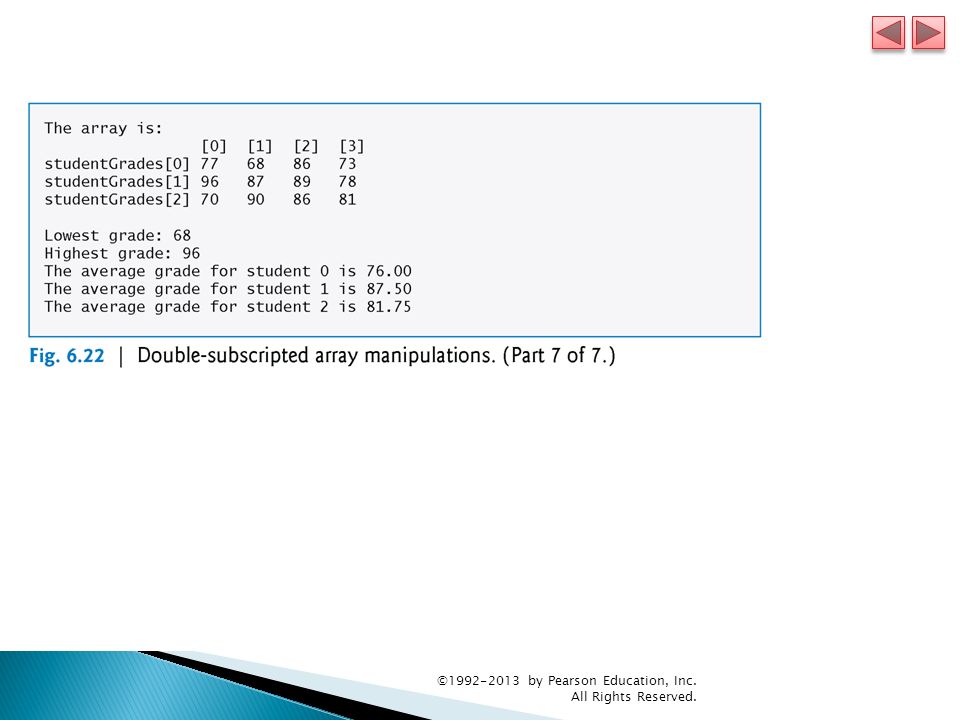 The array is:
                 [0]  [1]  [2]  [3]
studentGrades[0] 77   68   86   73
studentGrades[1] 96   87   89   78
studentGrades[2] 70   90   86   81

Lowest grade: 68
Highest grade: 96
The average grade for student 0 is 76.00
The average grade for student 1 is 87.50
The average grade for student 2 is 81.75

Fig. 6.22 | Double-subscripted array manipulations. (Part 7 of 7.)

©1992-2013 by Pearson Education, Inc.
All Rights Reserved.